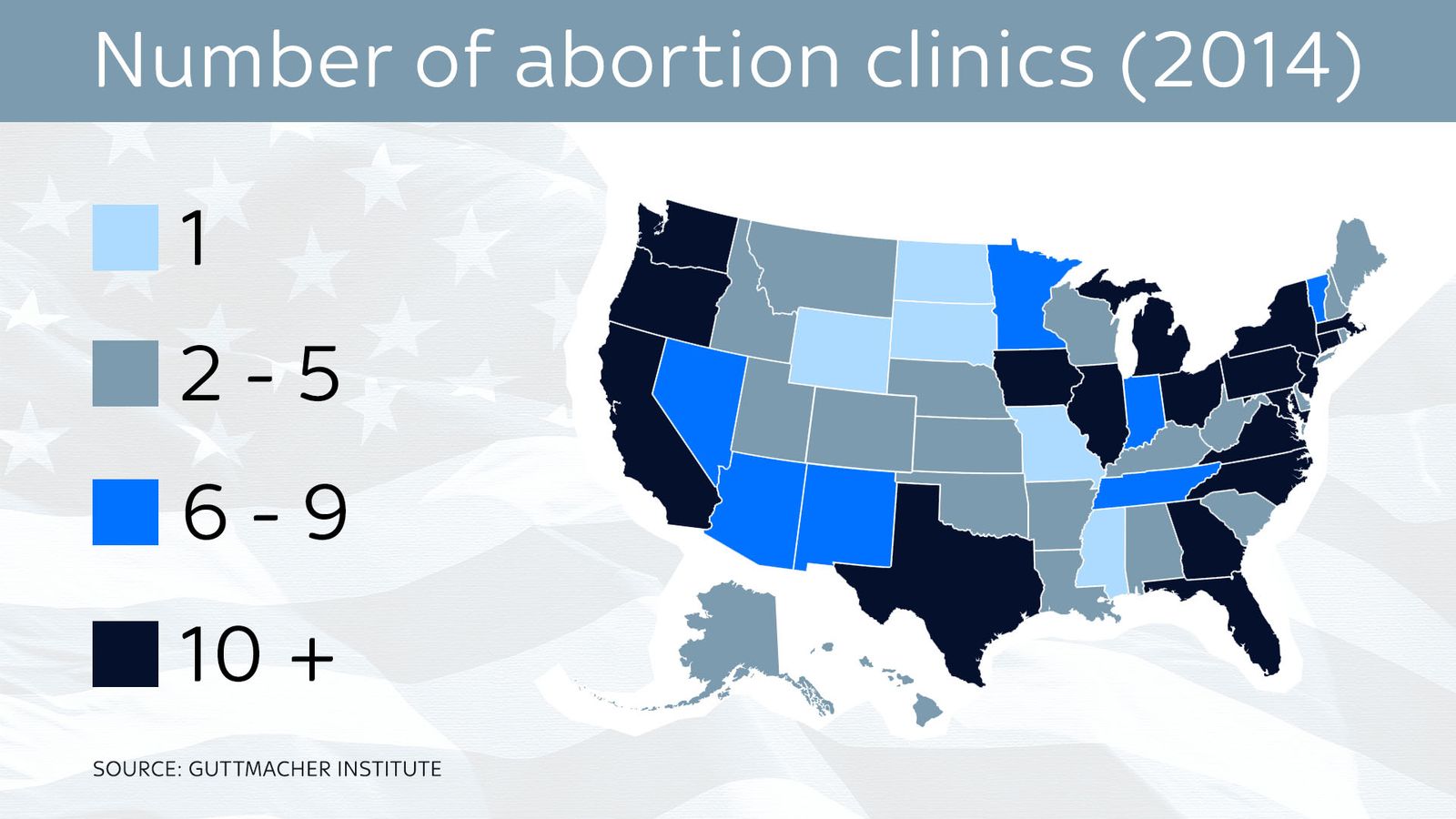 Number of abortion clinics (2014)

1

2 - 5

6 - 9

10 +

SOURCE: GUTTMACHER INSTITUTE